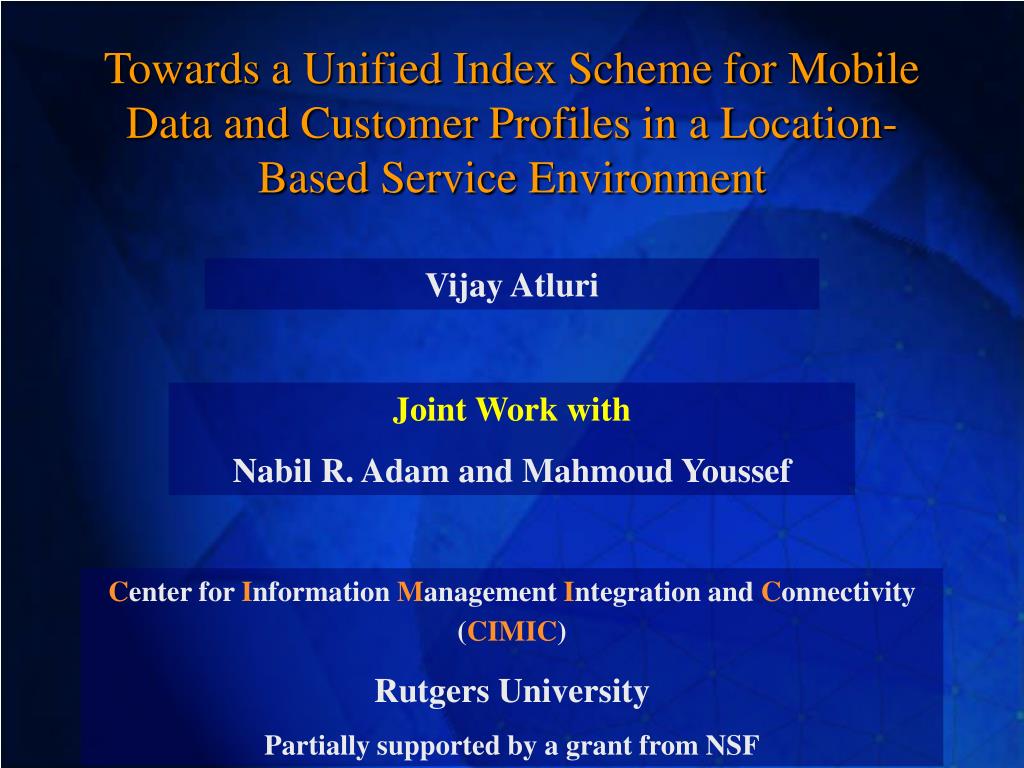 Towards a Unified Index Scheme for Mobile Data and Customer Profiles in a Location-Based Service Environment

Vijay Atluri

Joint Work with

Nabil R. Adam and Mahmoud Youssef

Center for Information Management Integration and Connectivity (CIMIC)

Rutgers University

Partially supported by a grant from NSF